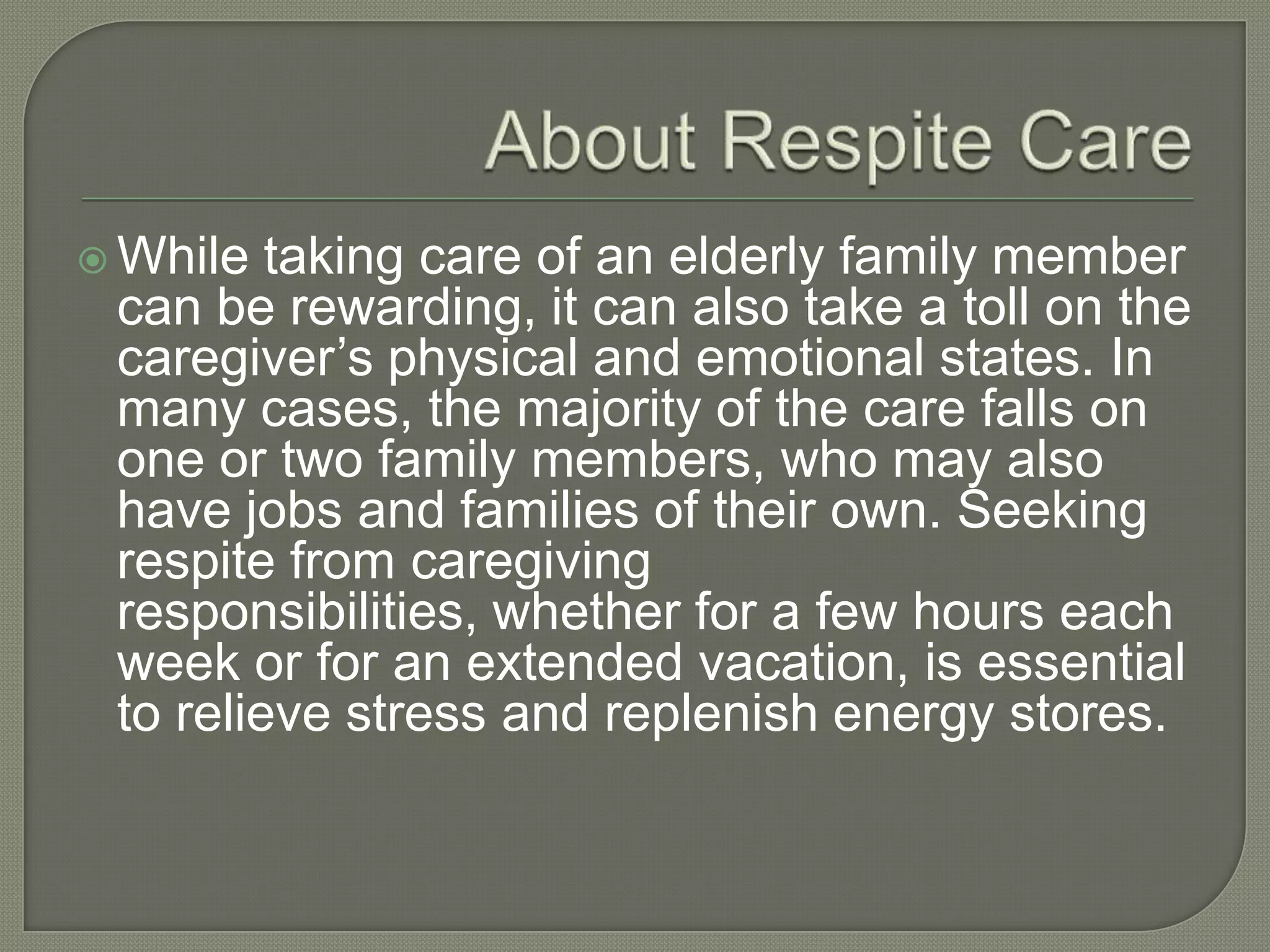 About Respite Care

While taking care of an elderly family member can be rewarding, it can also take a toll on the caregiver’s physical and emotional states. In many cases, the majority of the care falls on one or two family members, who may also have jobs and families of their own. Seeking respite from caregiving responsibilities, whether for a few hours each week or for an extended vacation, is essential to relieve stress and replenish energy stores.